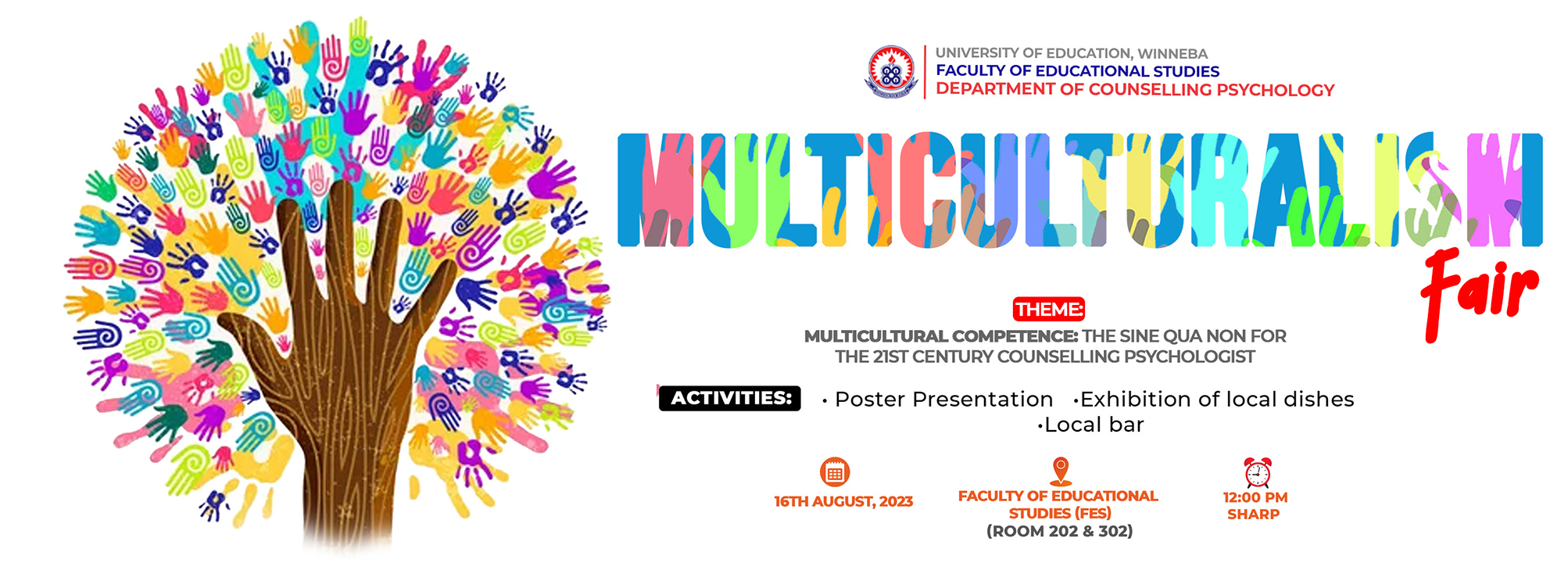 UNIVERSITY OF EDUCATION, WINNEBA
FACULTY OF EDUCATIONAL STUDIES
DEPARTMENT OF COUNSELLING PSYCHOLOGY

MULTICULTURALISM
Fair

THEME:
MULTICULTURAL COMPETENCE: THE SINE QUA NON FOR THE 21ST CENTURY COUNSELLING PSYCHOLOGIST

ACTIVITIES:
• Poster Presentation •Exhibition of local dishes •Local bar

16TH AUGUST, 2023

FACULTY OF EDUCATIONAL STUDIES (FES) (ROOM 202 & 302)

12:00 PM SHARP